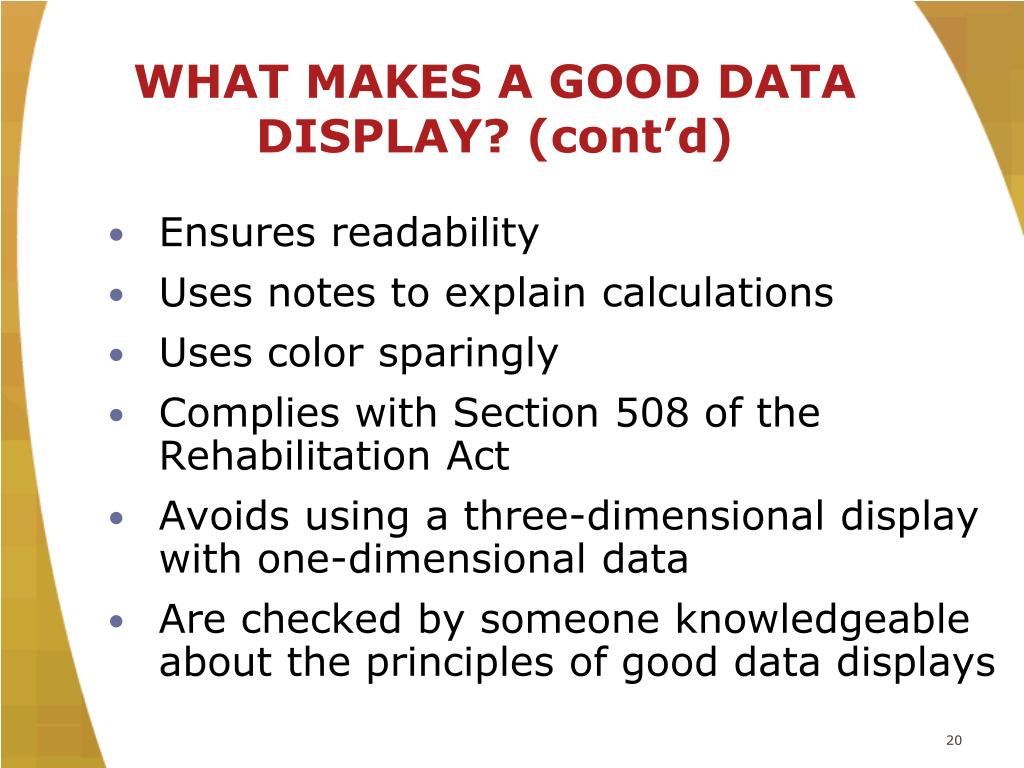 WHAT MAKES A GOOD DATA DISPLAY? (cont’d)

• Ensures readability
• Uses notes to explain calculations
• Uses color sparingly
• Complies with Section 508 of the Rehabilitation Act
• Avoids using a three-dimensional display with one-dimensional data
• Are checked by someone knowledgeable about the principles of good data displays

20